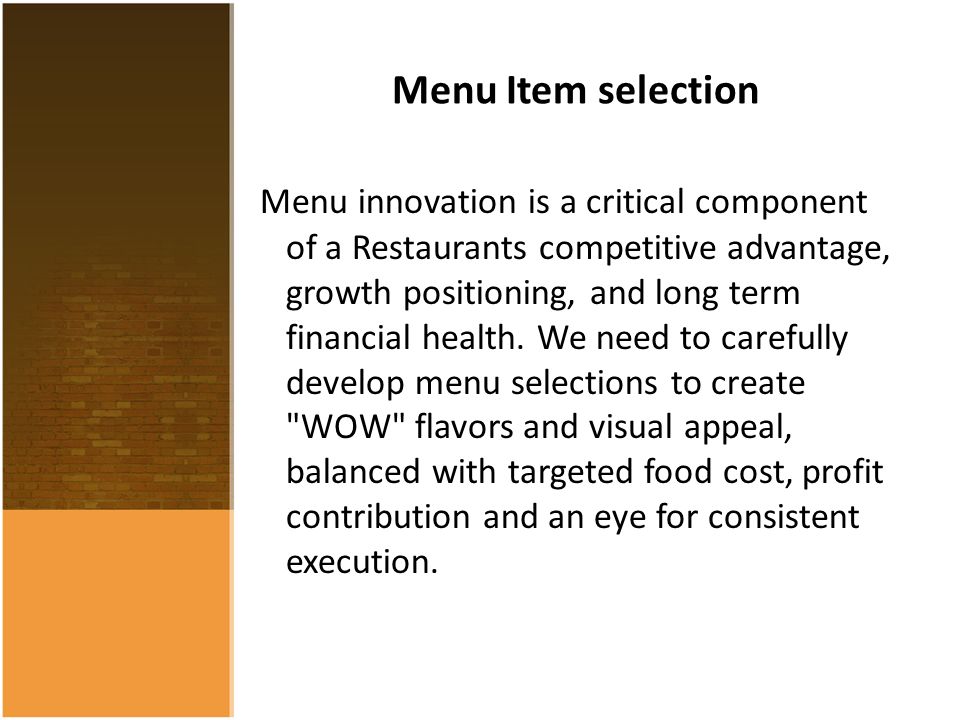 Menu Item selection

Menu innovation is a critical component of a Restaurants competitive advantage, growth positioning, and long term financial health. We need to carefully develop menu selections to create "WOW" flavors and visual appeal, balanced with targeted food cost, profit contribution and an eye for consistent execution.